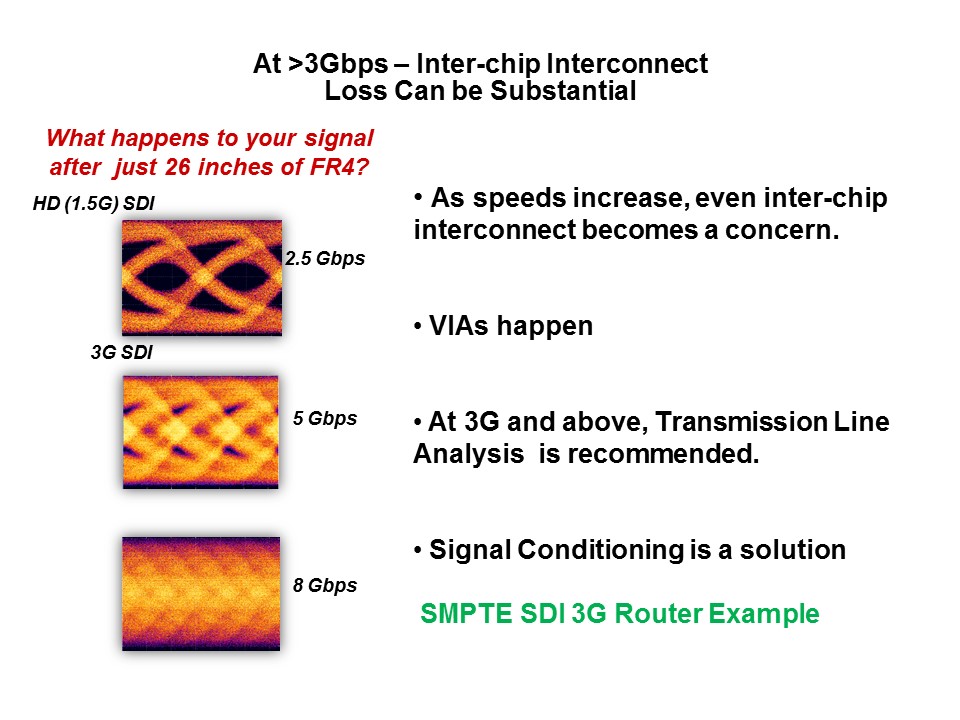 At >3Gbps – Inter-chip Interconnect Loss Can be Substantial

What happens to your signal after just 26 inches of FR4?

HD (1.5G) SDI

2.5 Gbps

3G SDI

5 Gbps

8 Gbps

• As speeds increase, even inter-chip interconnect becomes a concern.

• VIAs happen

• At 3G and above, Transmission Line Analysis is recommended.

• Signal Conditioning is a solution

SMPTE SDI 3G Router Example